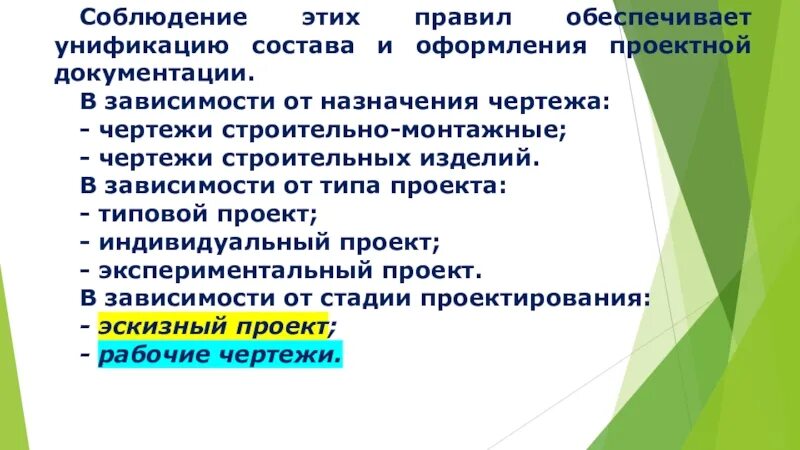 Соблюдение этих правил обеспечивает унификацию состава и оформления проектной документации.

В зависимости от назначения чертежа:
- чертежи строительно-монтажные;
- чертежи строительных изделий.
В зависимости от типа проекта:
- типовой проект;
- индивидуальный проект;
- экспериментальный проект.
В зависимости от стадии проектирования:
- эскизный проект;
- рабочие чертежи.